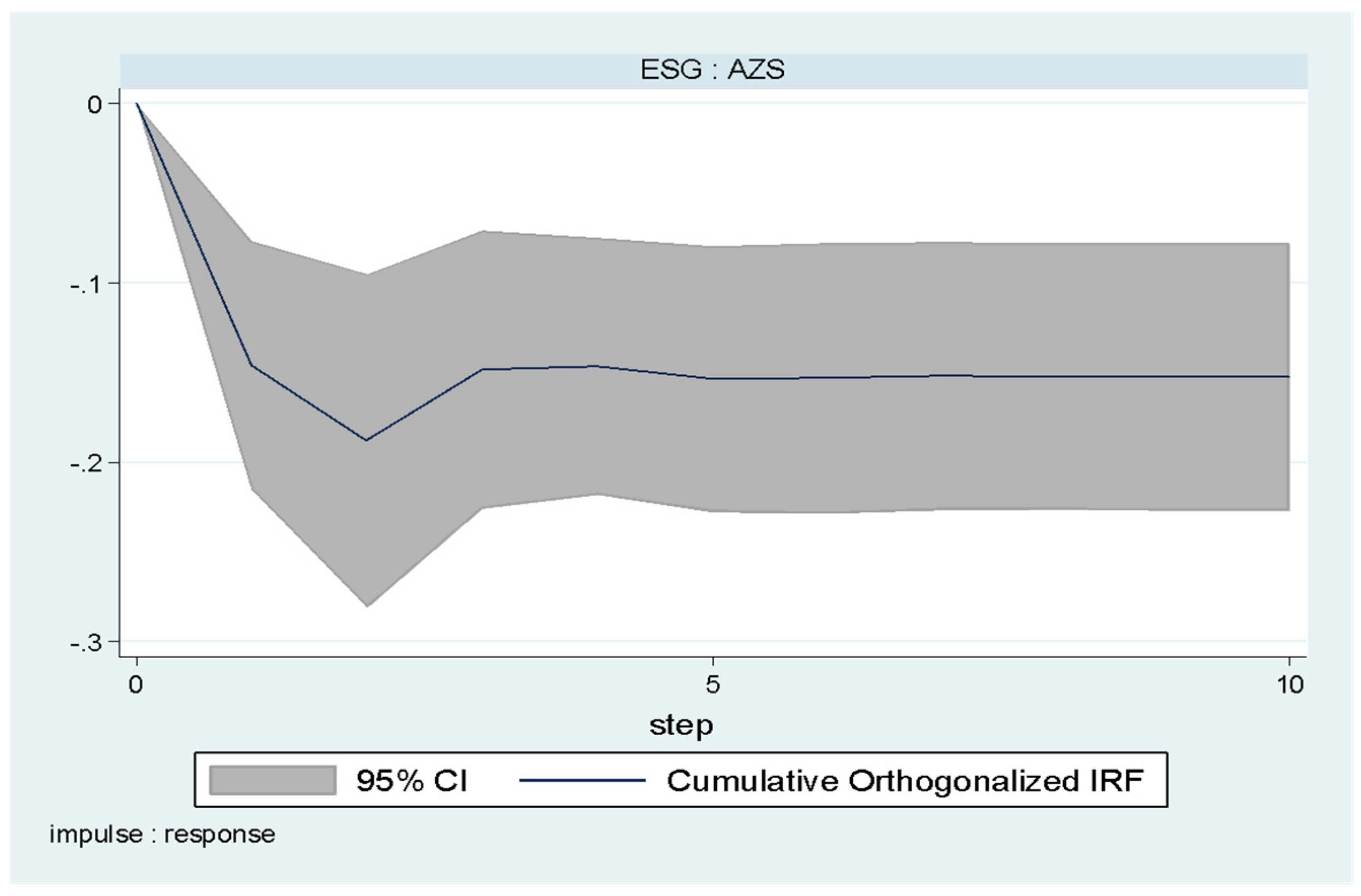 ESG : AZS

0
-.1
-.2
-.3

0
5
10

step

95% CI
Cumulative Orthogonalized IRF

impulse : response